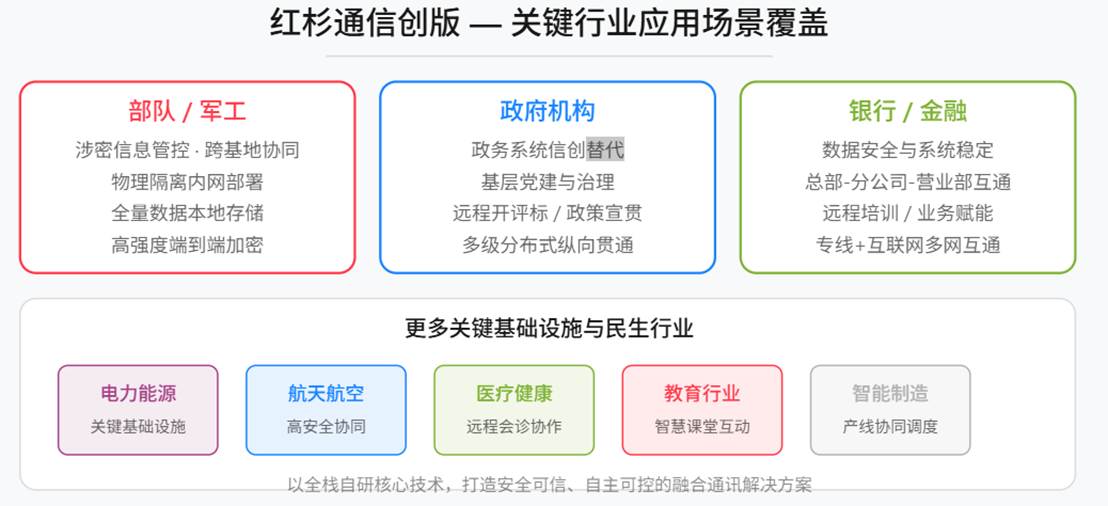 红杉通信创版 — 关键行业应用场景覆盖

部队 / 军工
涉密信息管控 · 跨基地协同
物理隔离内网部署
全量数据本地存储
高强度端到端加密

政府机构
政务系统信创替代
基层党建与治理
远程开评标 / 政策宣贯
多级分布式纵向贯通

银行 / 金融
数据安全与系统稳定
总部-分公司-营业部互通
远程培训 / 业务赋能
专线+互联网多网互通

更多关键基础设施与民生行业

电力能源
关键基础设施

航天航空
高安全协同

医疗健康
远程会诊协作

教育行业
智慧课堂互动

智能制造
产线协同调度

以全栈自研核心技术，打造安全可信、自主可控的融合通讯解决方案